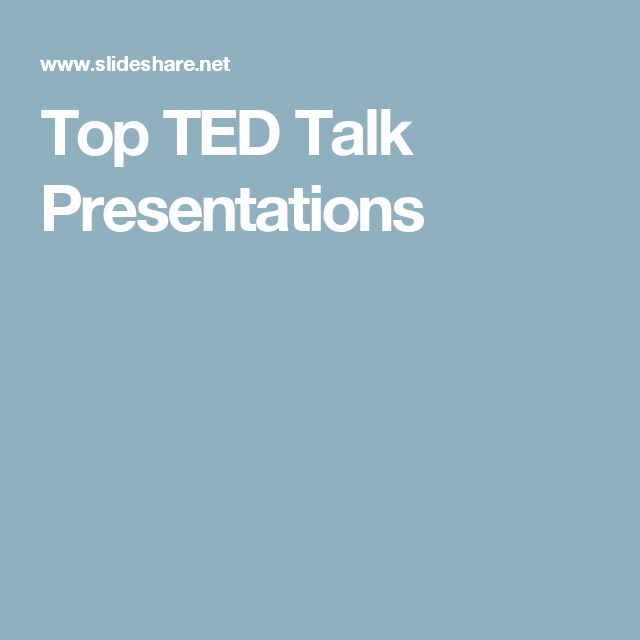 www.slideshare.net

Top TED Talk Presentations